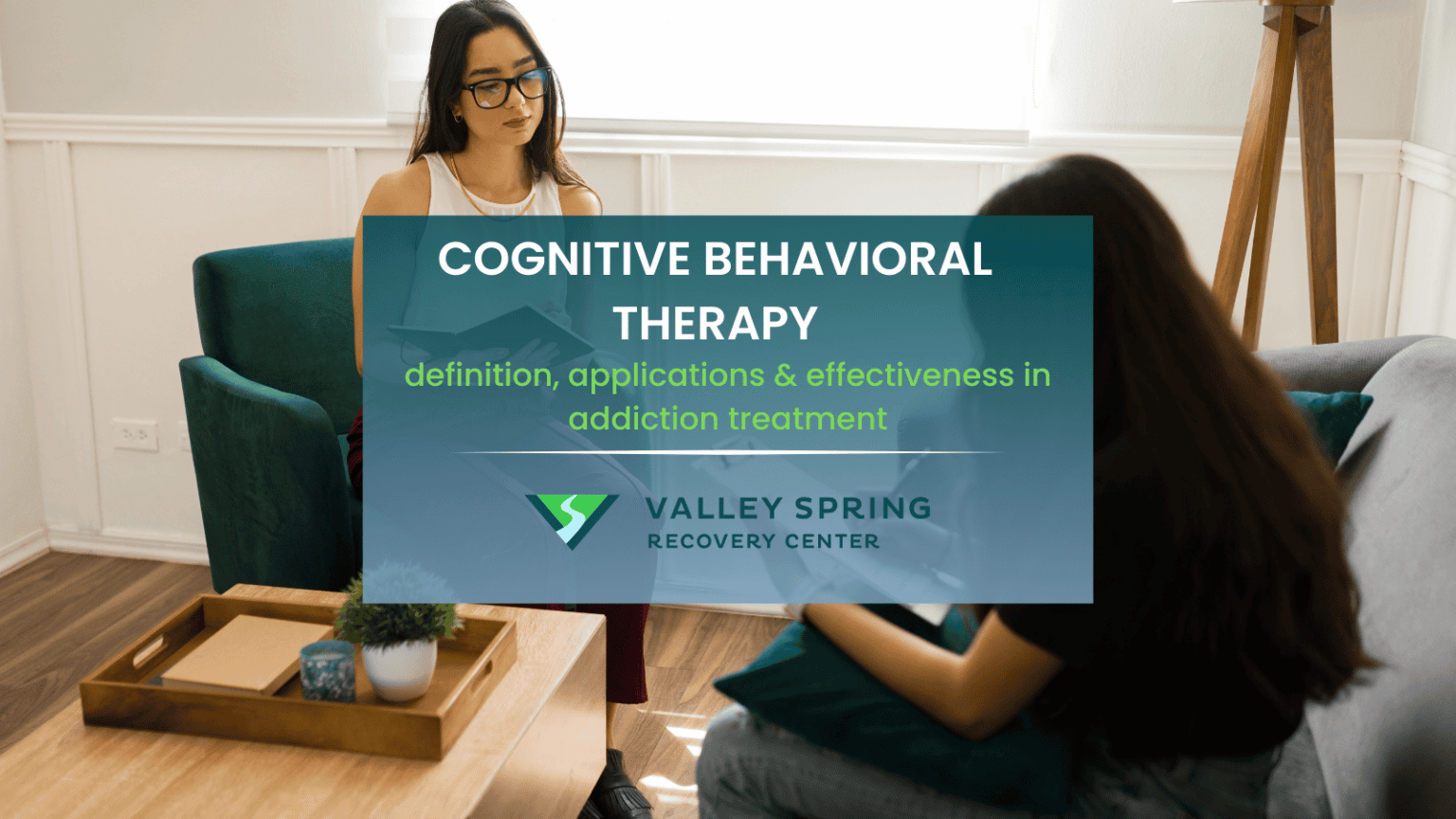 COGNITIVE BEHAVIORAL THERAPY

definition, applications & effectiveness in addiction treatment

VALLEY SPRING
RECOVERY CENTER